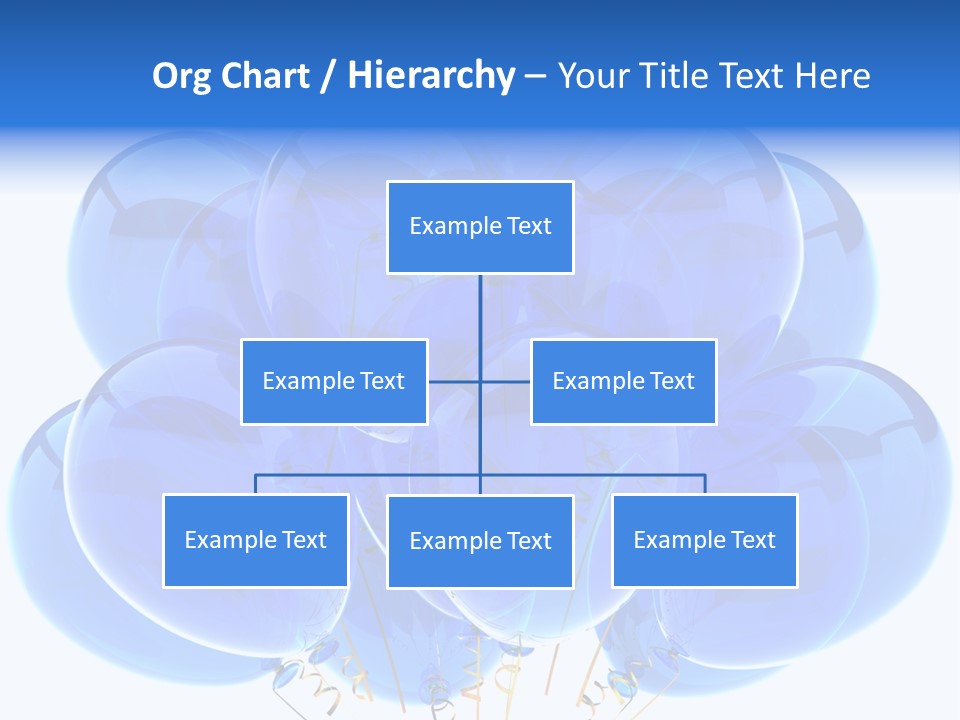 Org Chart / Hierarchy – Your Title Text Here

Example Text

Example Text

Example Text

Example Text

Example Text

Example Text